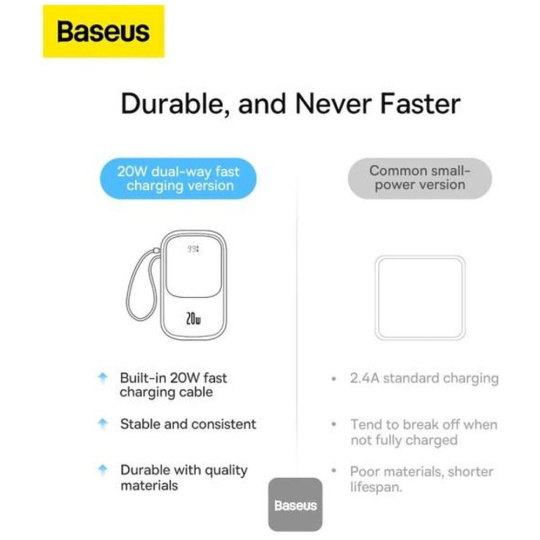 Baseus

Durable, and Never Faster

20W dual-way fast charging version

99

20w

Built-in 20W fast charging cable

Stable and consistent

Durable with quality materials

Common small-power version

2.4A standard charging

Tend to break off when not fully charged

Poor materials, shorter lifespan.

Baseus